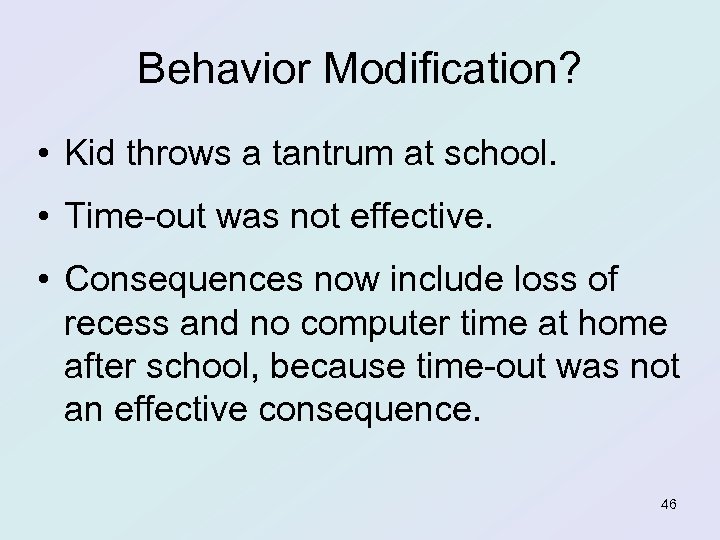 Behavior Modification?

• Kid throws a tantrum at school.

• Time-out was not effective.

• Consequences now include loss of recess and no computer time at home after school, because time-out was not an effective consequence.

46